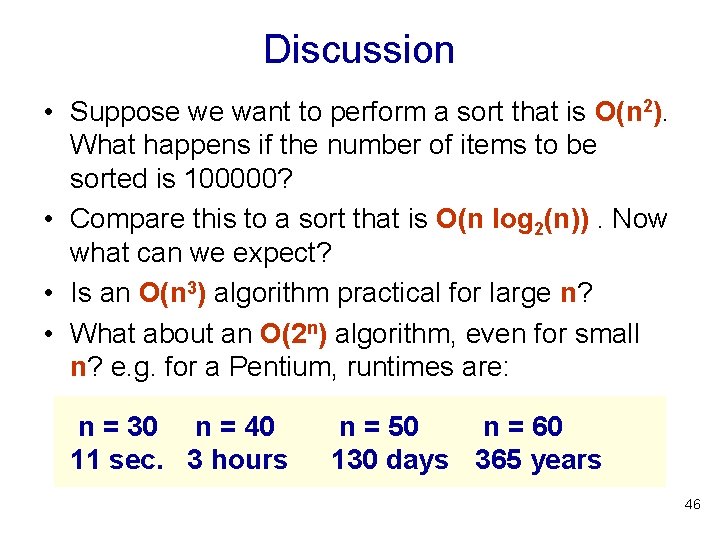 Discussion

• Suppose we want to perform a sort that is $O(n^2)$. What happens if the number of items to be sorted is 100000?

• Compare this to a sort that is $O(n \log_2(n))$ . Now what can we expect?

• Is an $O(n^3)$ algorithm practical for large n?

• What about an $O(2^n)$ algorithm, even for small n? e.g. for a Pentium, runtimes are:

| n = 30 | n = 40 | n = 50 | n = 60 |
|---|---|---|---|
| 11 sec. | 3 hours | 130 days | 365 years |

46